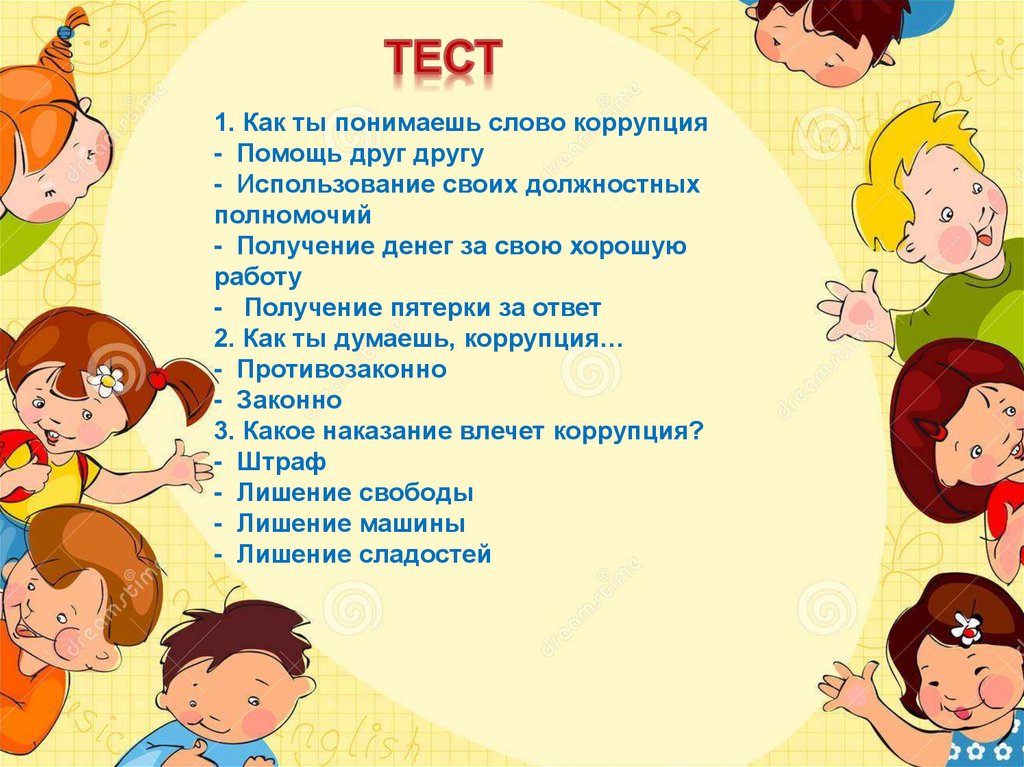 ТЕСТ

1. Как ты понимаешь слово коррупция
- Помощь друг другу
- Использование своих должностных полномочий
- Получение денег за свою хорошую работу
- Получение пятерки за ответ
2. Как ты думаешь, коррупция…
- Противозаконно
- Законно
3. Какое наказание влечет коррупция?
- Штраф
- Лишение свободы
- Лишение машины
- Лишение сладостей